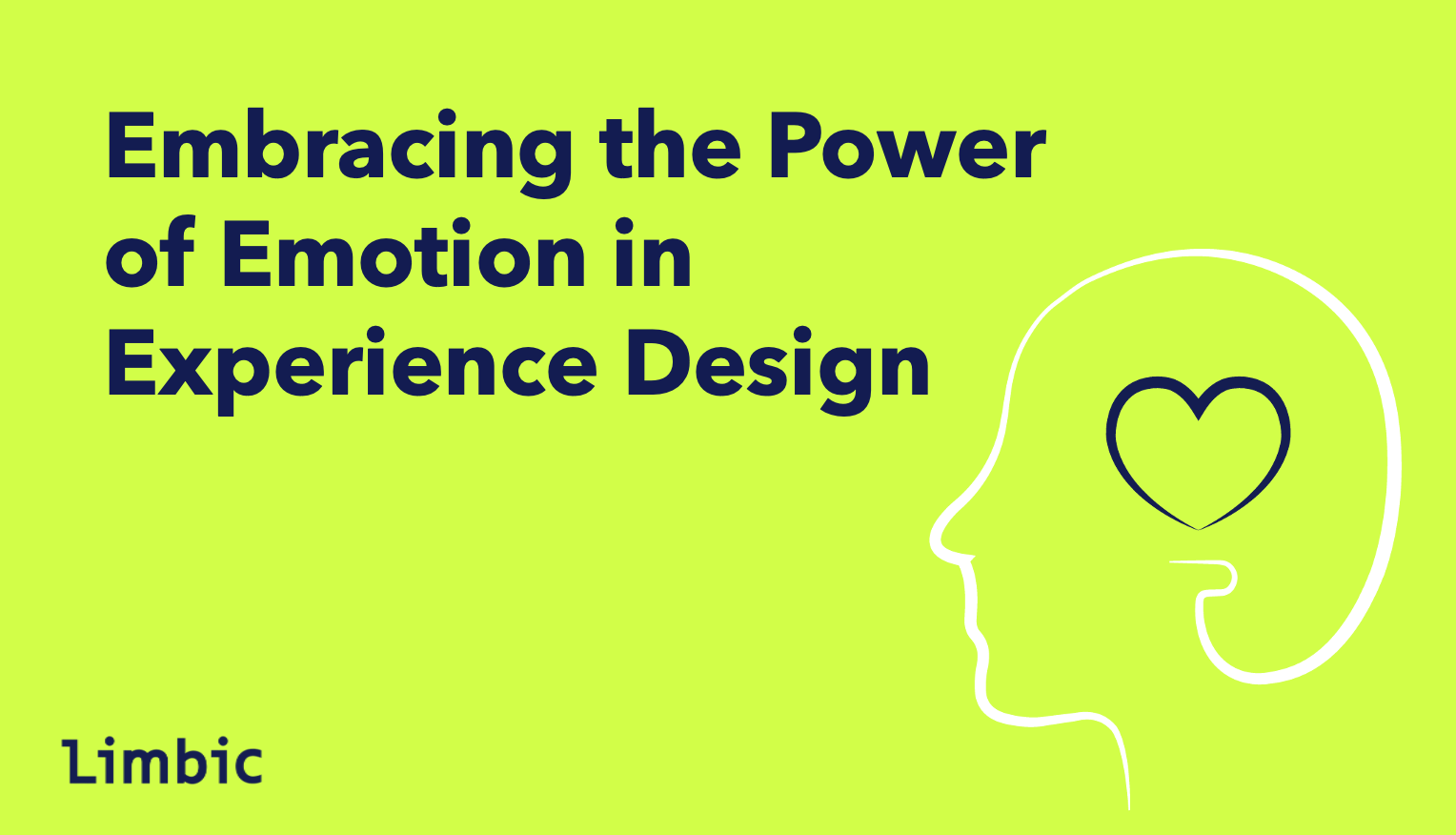 Embracing the Power of Emotion in Experience Design

Limbic